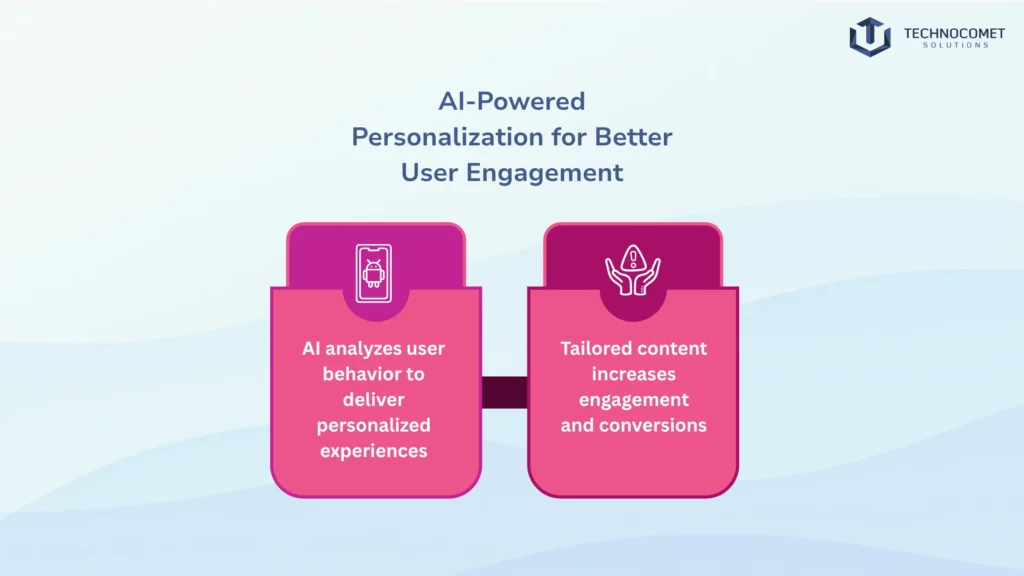 TECHNOCOMET
SOLUTIONS

AI-Powered Personalization for Better User Engagement

AI analyzes user behavior to deliver personalized experiences

Tailored content increases engagement and conversions